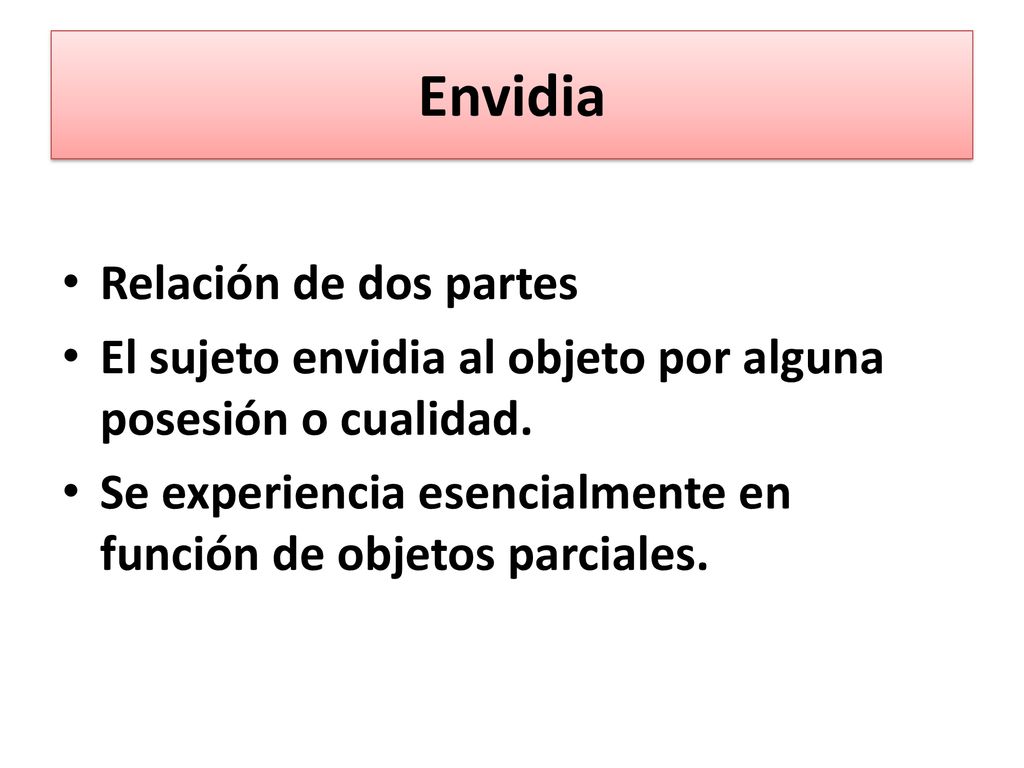 Envidia

• Relación de dos partes
• El sujeto envidia al objeto por alguna posesión o cualidad.
• Se experiencia esencialmente en función de objetos parciales.